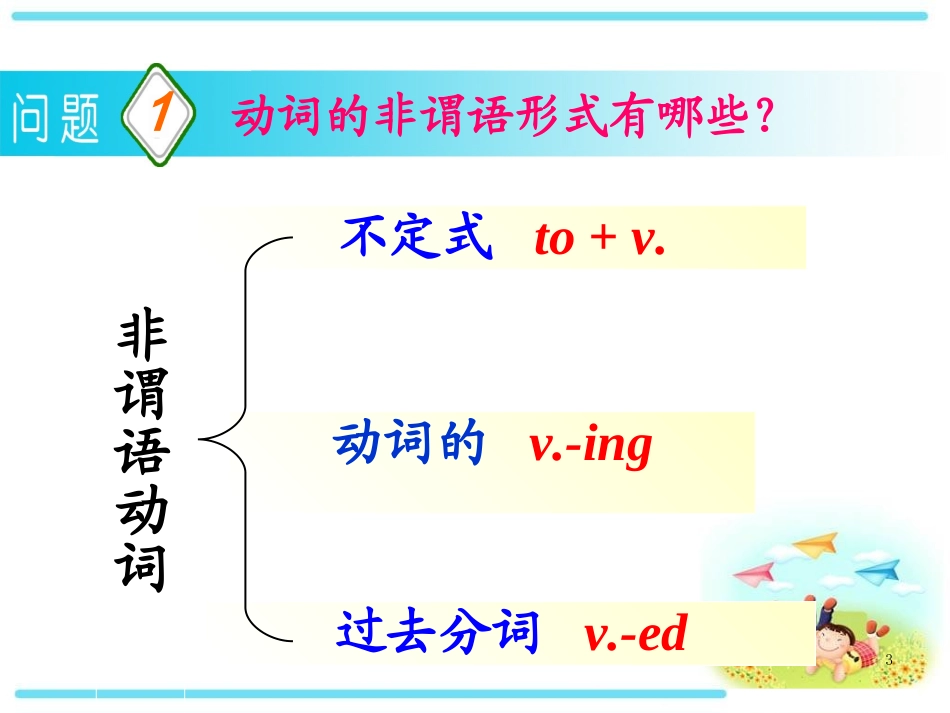 问题 1 动词的非谓语形式有哪些？

非谓语动词

不定式 to + v.

动词的 v.-ing

过去分词 v.-ed

3